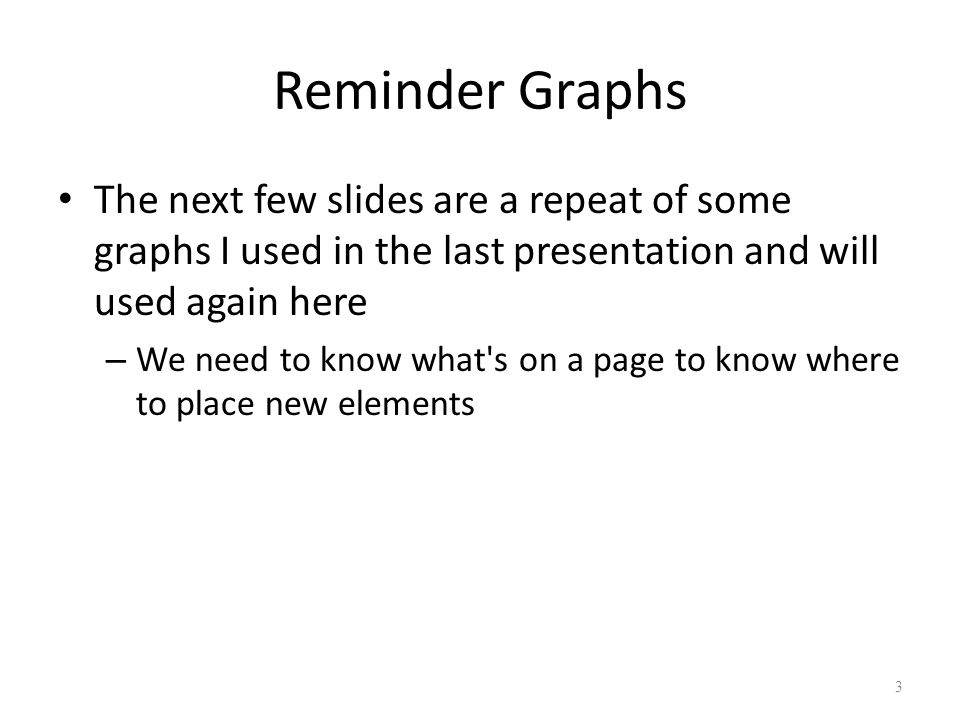 Reminder Graphs

• The next few slides are a repeat of some graphs I used in the last presentation and will used again here

– We need to know what's on a page to know where to place new elements

3